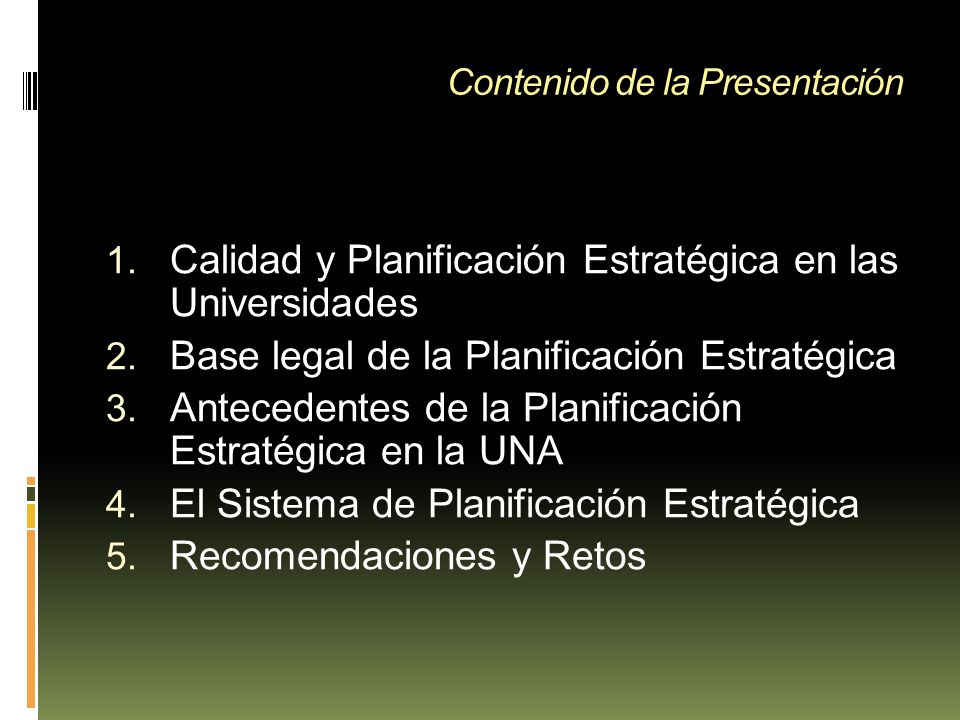 Contenido de la Presentación

1. Calidad y Planificación Estratégica en las Universidades
2. Base legal de la Planificación Estratégica
3. Antecedentes de la Planificación Estratégica en la UNA
4. El Sistema de Planificación Estratégica
5. Recomendaciones y Retos